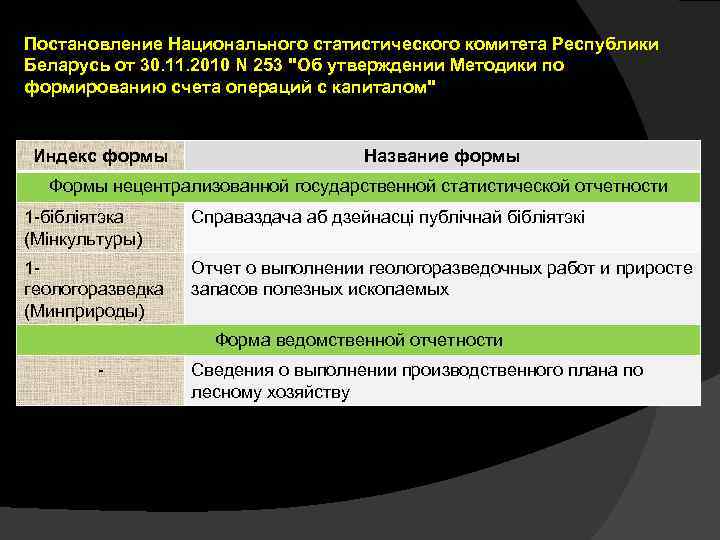 Постановление Национального статистического комитета Республики Беларусь от 30.11.2010 N 253 "Об утверждении Методики по формированию счета операций с капиталом"

| Индекс формы | Название формы |
|---|---|
| Формы нецентрализованной государственной статистической отчетности | |
| 1-бібліятэка (Мінкультуры) | Справаздача аб дзейнасці публічнай бібліятэкі |
| 1-геологоразведка (Минприроды) | Отчет о выполнении геологоразведочных работ и приросте запасов полезных ископаемых |
| Форма ведомственной отчетности | |
| - | Сведения о выполнении производственного плана по лесному хозяйству |